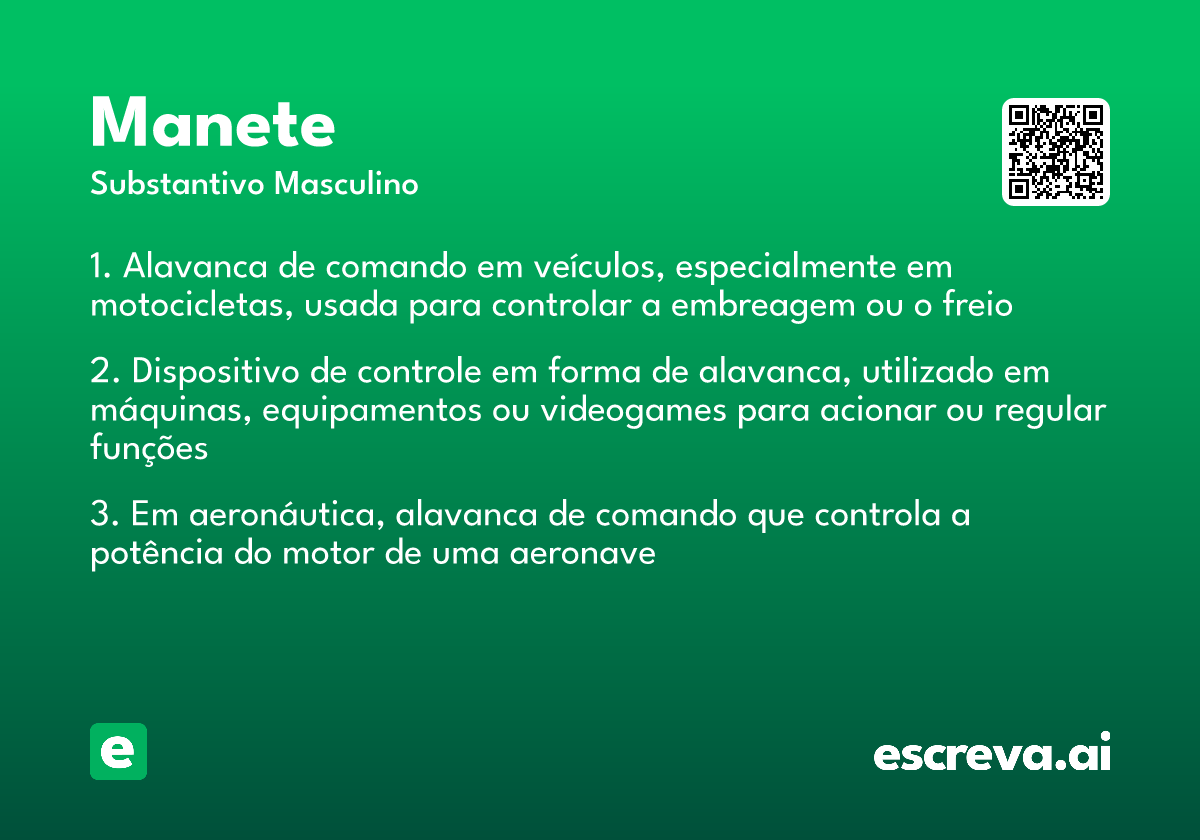 Manete

Substantivo Masculino

1. Alavanca de comando em veículos, especialmente em motocicletas, usada para controlar a embreagem ou o freio

2. Dispositivo de controle em forma de alavanca, utilizado em máquinas, equipamentos ou videogames para acionar ou regular funções

3. Em aeronáutica, alavanca de comando que controla a potência do motor de uma aeronave

e

escreva.ai